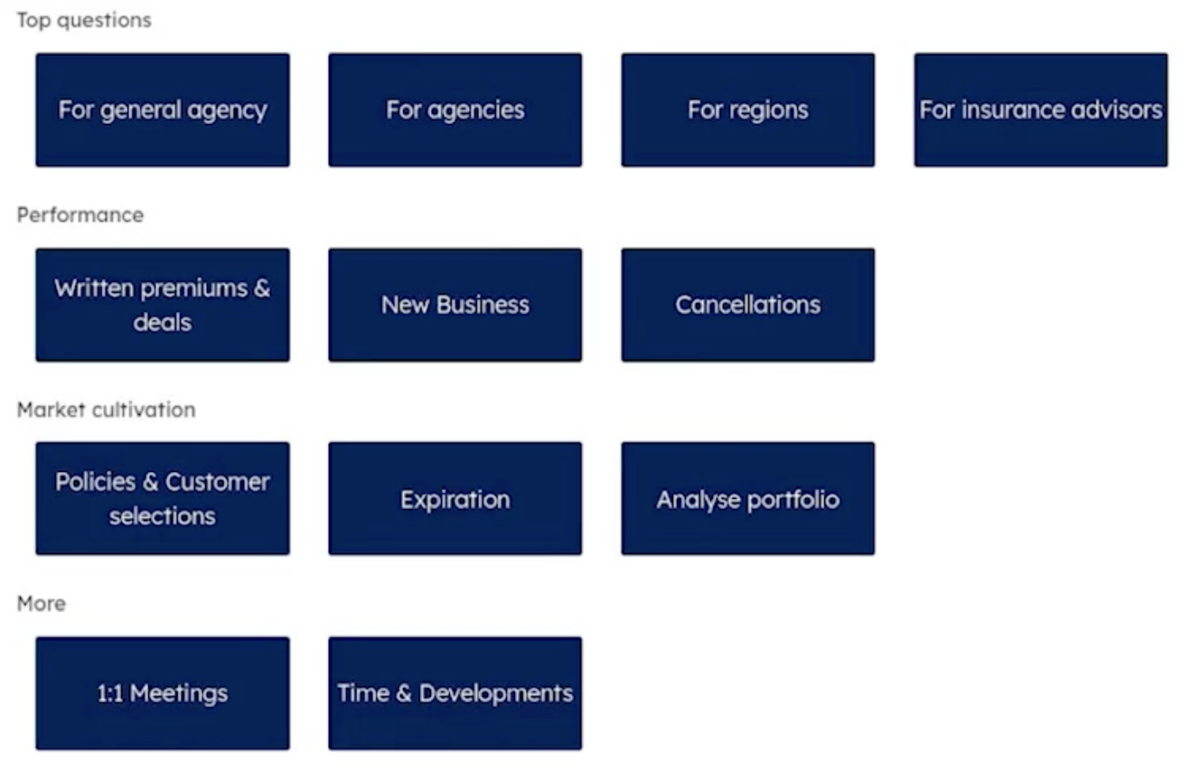 Top questions

For general agency

For agencies

For regions

For insurance advisors

Performance

Written premiums & deals

New Business

Cancellations

Market cultivation

Policies & Customer selections

Expiration

Analyse portfolio

More

1:1 Meetings

Time & Developments